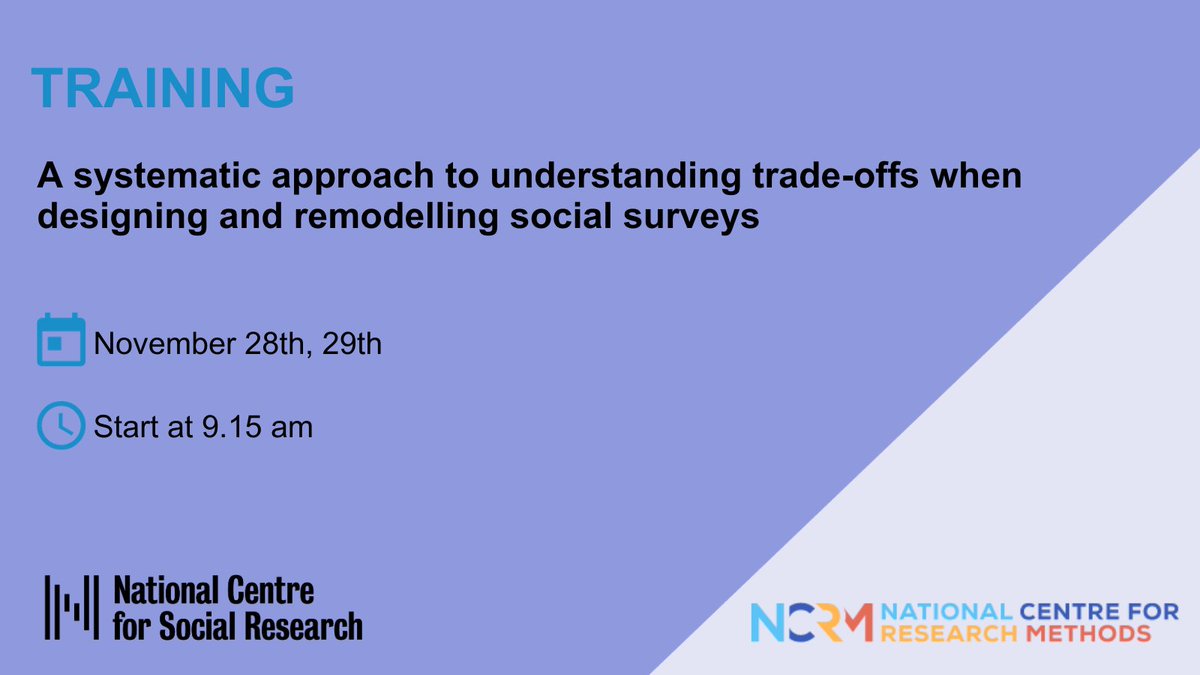 TRAINING

A systematic approach to understanding trade-offs when designing and remodelling social surveys

November 28th, 29th

Start at 9.15 am

National Centre for Social Research

NCRM NATIONAL CENTRE FOR RESEARCH METHODS